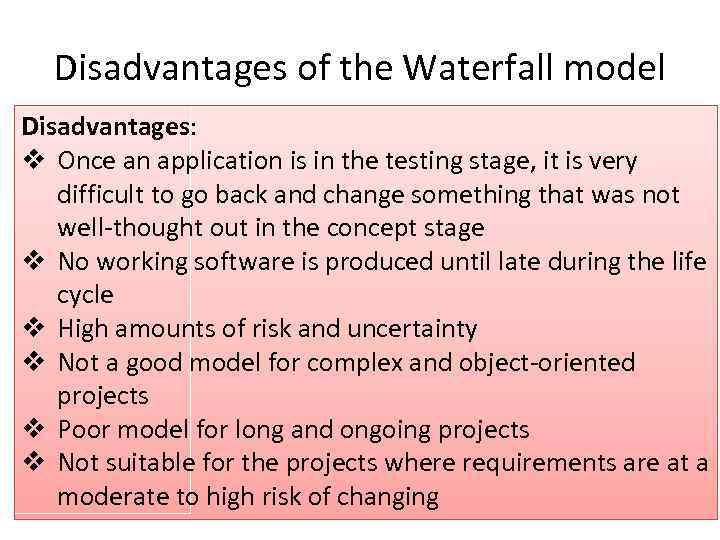 Disadvantages of the Waterfall model

Disadvantages:

❖ Once an application is in the testing stage, it is very difficult to go back and change something that was not well-thought out in the concept stage
❖ No working software is produced until late during the life cycle
❖ High amounts of risk and uncertainty
❖ Not a good model for complex and object-oriented projects
❖ Poor model for long and ongoing projects
❖ Not suitable for the projects where requirements are at a moderate to high risk of changing